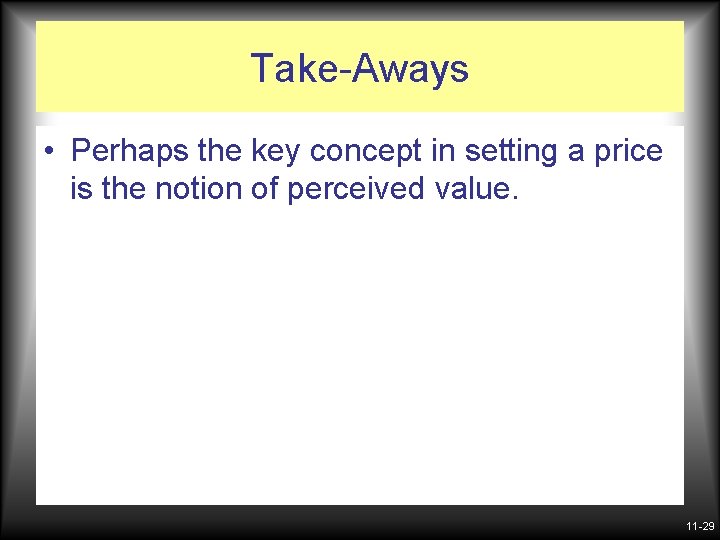 Take-Aways

• Perhaps the key concept in setting a price is the notion of perceived value.

11-29